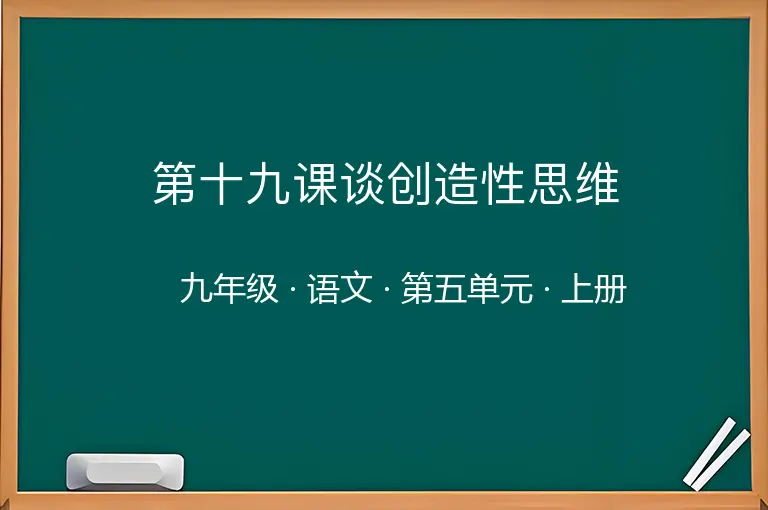 第十九课谈创造性思维

九年级 · 语文 · 第五单元 · 上册